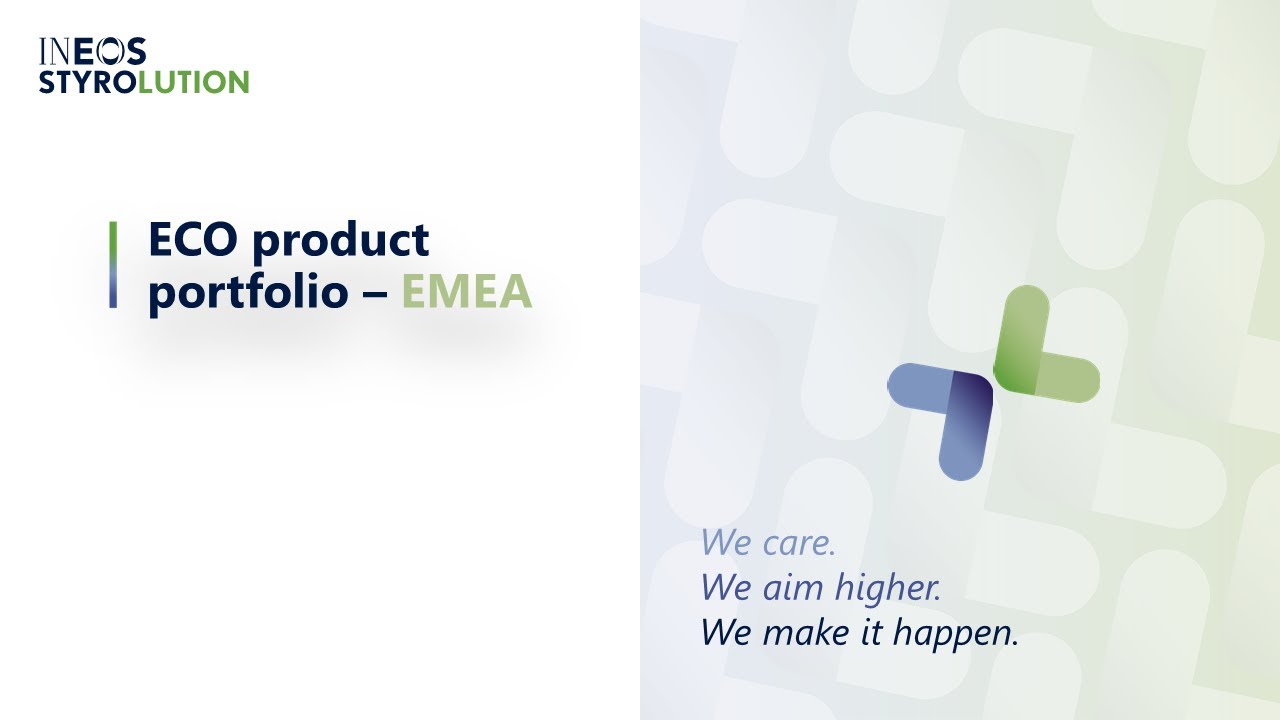 INEOS
STYROLUTION

ECO product portfolio – EMEA

We care.
We aim higher.
We make it happen.